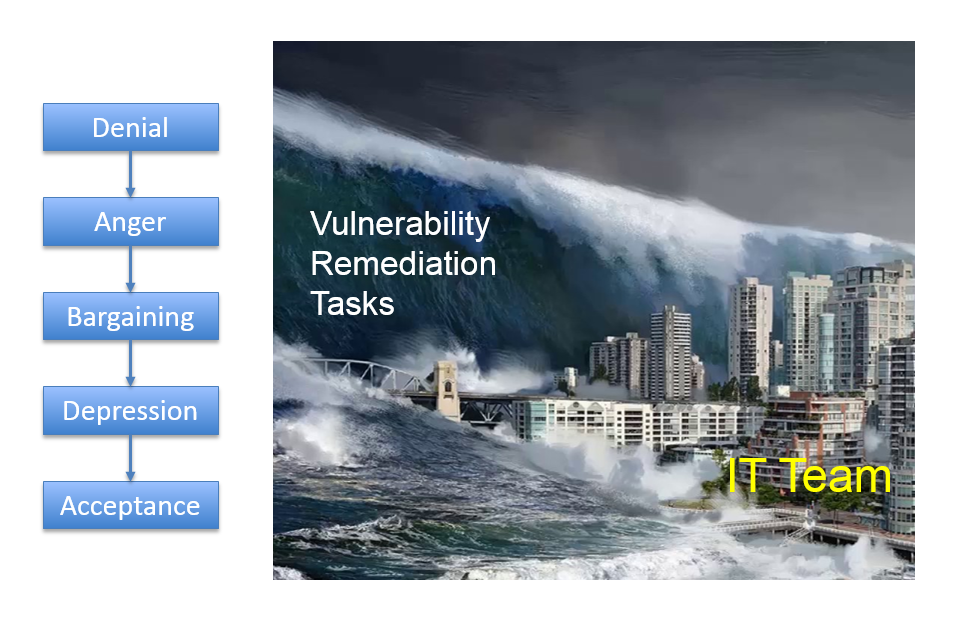 Denial

Anger

Bargaining

Depression

Acceptance

Vulnerability Remediation Tasks

IT Team